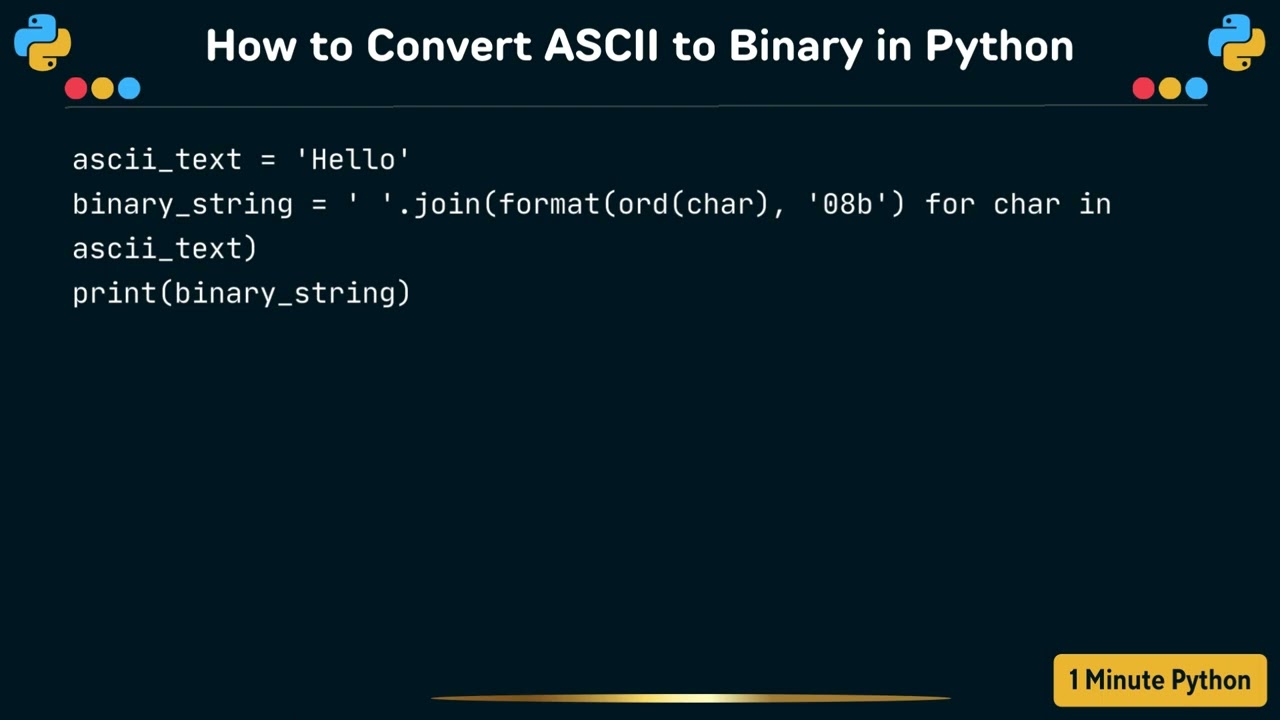 How to Convert ASCII to Binary in Python

ascii_text = 'Hello'
binary_string = ' '.join(format(ord(char), '08b') for char in ascii_text)
print(binary_string)

1 Minute Python